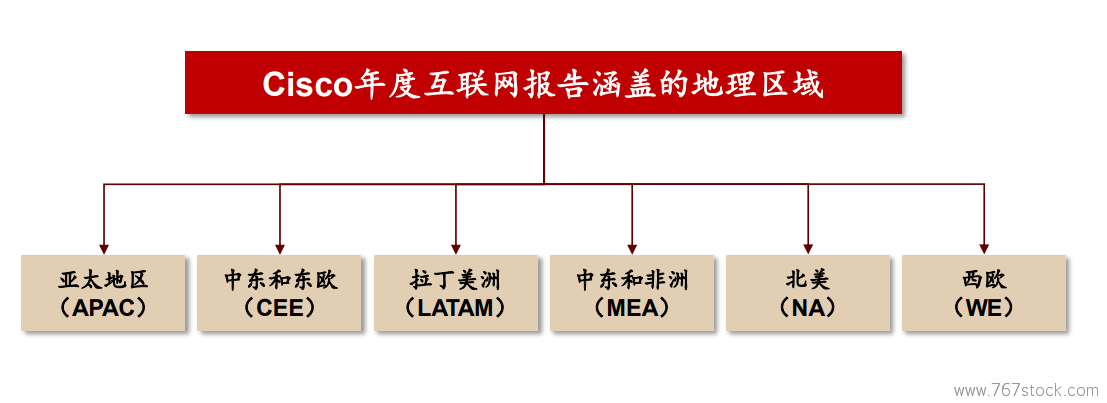 Cisco年度互联网报告涵盖的地理区域

亚太地区
（APAC）

中东和东欧
（CEE）

拉丁美洲
（LATAM）

中东和非洲
（MEA）

北美
（NA）

西欧
（WE）

www.767stock.com